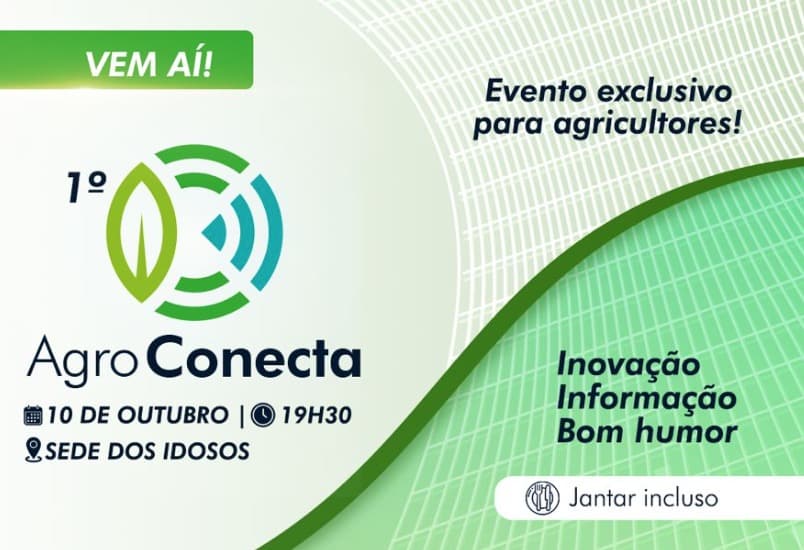 VEM AÍ!

1º

AgroConecta

10 DE OUTUBRO | 19H30
SEDE DOS IDOSOS

Evento exclusivo para agricultores!

Inovação
Informação
Bom humor

Jantar incluso